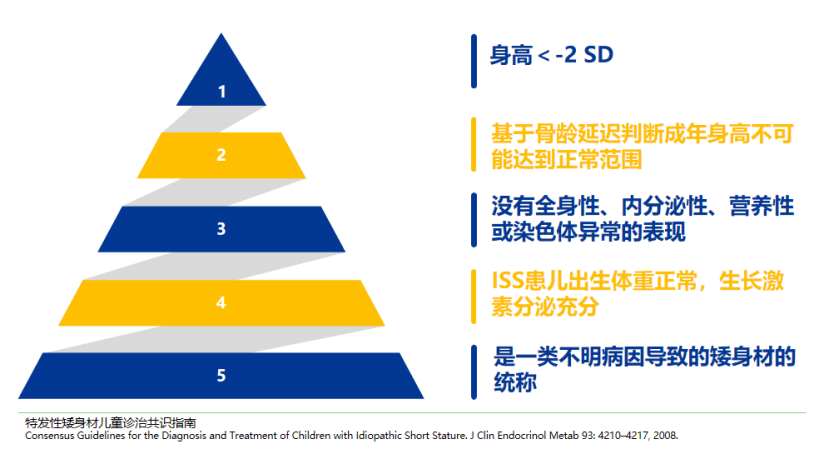 1

2

3

4

5

身高 < -2 SD

基于骨龄延迟判断成年身高不可能达到正常范围

没有全身性、内分泌性、营养性或染色体异常的表现

ISS患儿出生体重正常，生长激素分泌充分

是一类不明病因导致的矮身材的统称

特发性矮身材儿童诊治共识指南
Consensus Guidelines for the Diagnosis and Treatment of Children with Idiopathic Short Stature. J Clin Endocrinol Metab 93: 4210–4217, 2008.